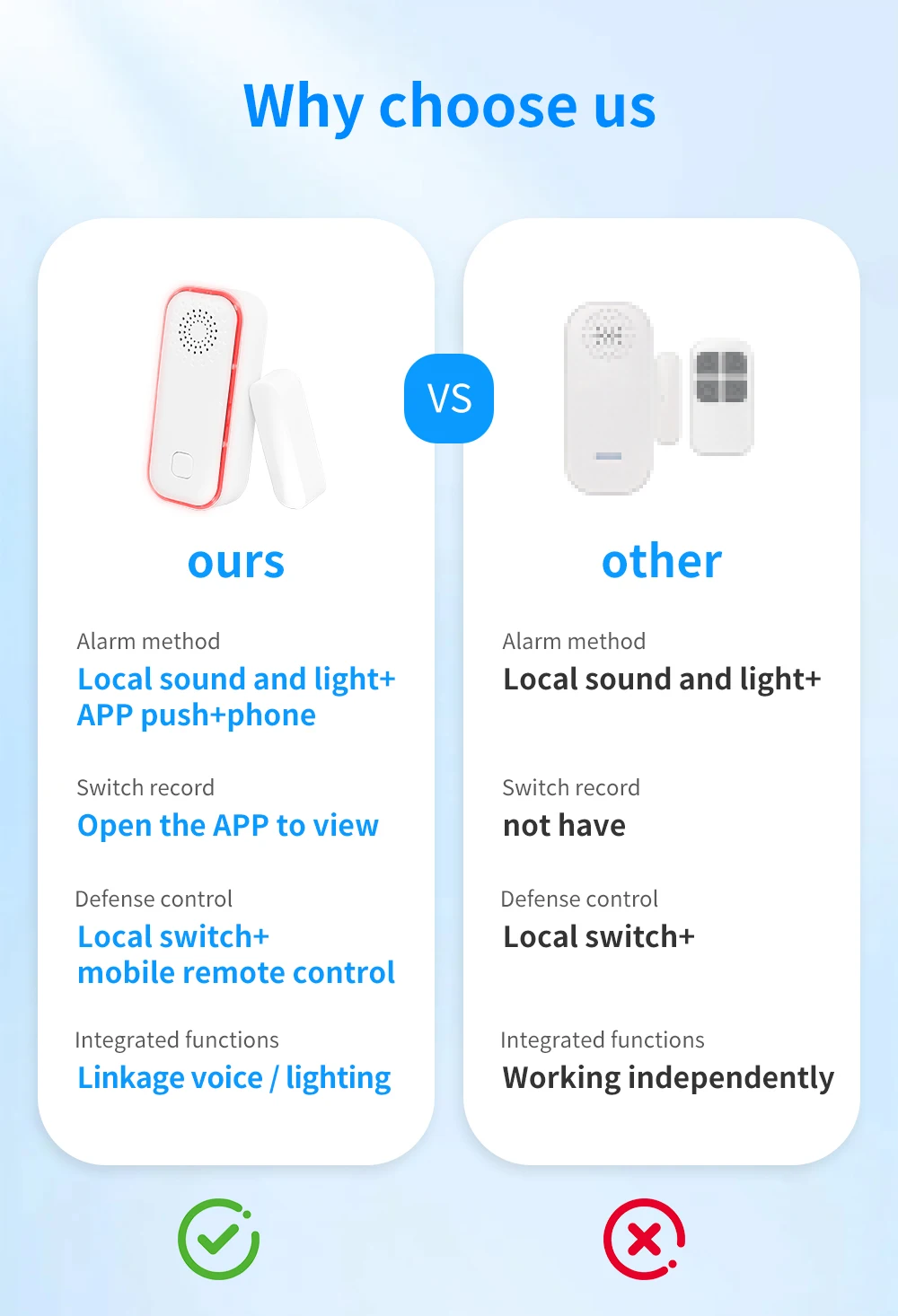 Why choose us

VS

ours

Alarm method
Local sound and light+ APP push+phone

Switch record
Open the APP to view

Defense control
Local switch+ mobile remote control

Integrated functions
Linkage voice / lighting

other

Alarm method
Local sound and light+

Switch record
not have

Defense control
Local switch+

Integrated functions
Working independently